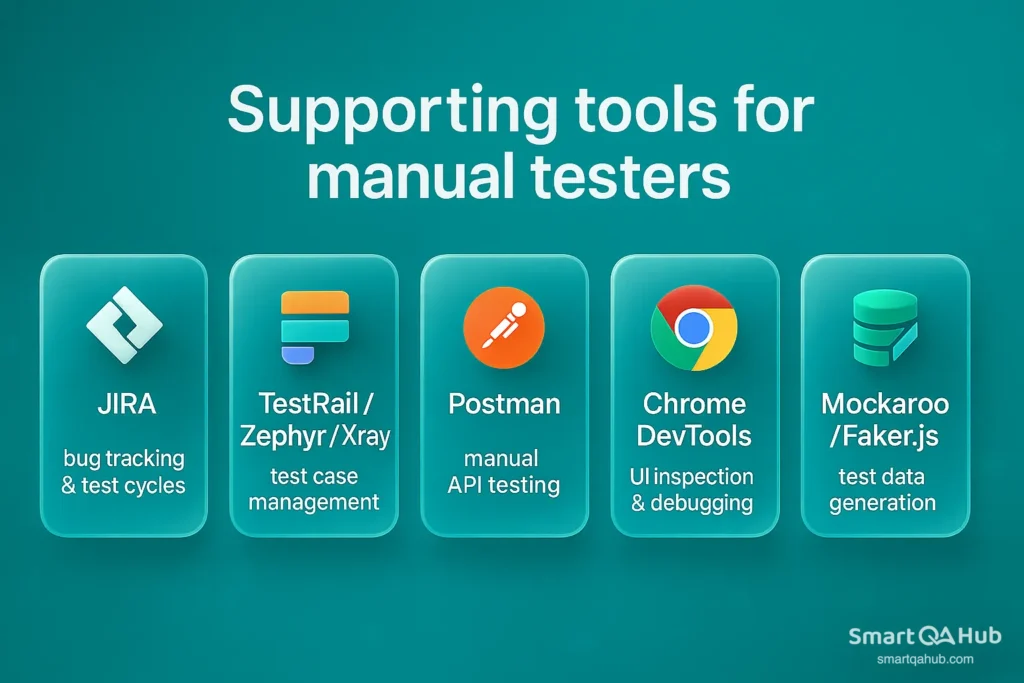 Supporting tools for manual testers

JIRA
bug tracking & test cycles

TestRail / Zephyr / Xray
test case management

Postman
manual API testing

Chrome DevTools
UI inspection & debugging

Mockaroo /Faker.js
test data generation

Smart QA Hub
smartqahub.com